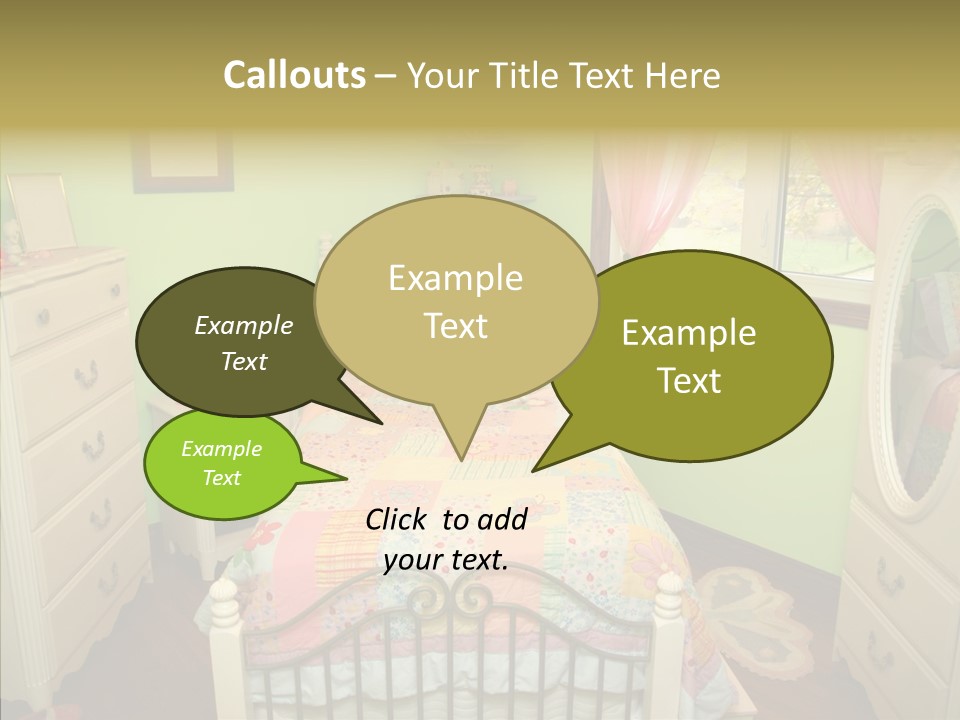 Callouts – Your Title Text Here

Example Text

Example Text

Example Text

Example Text

Click to add your text.